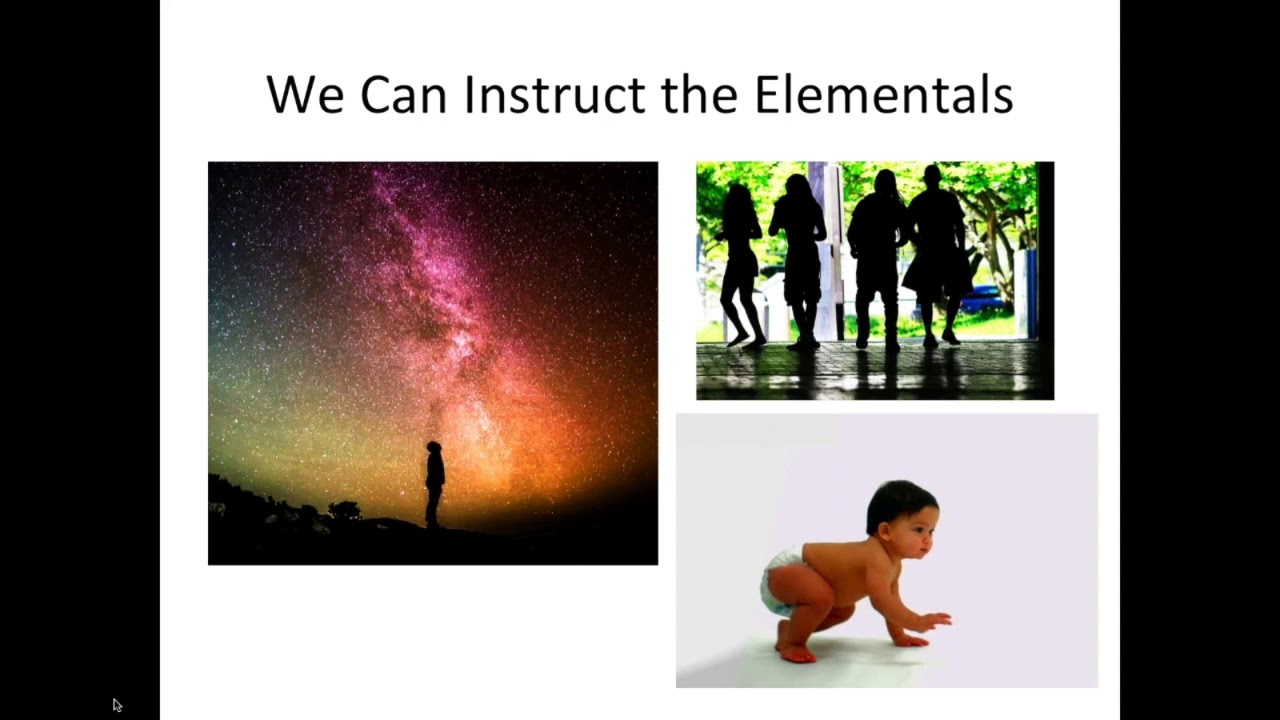 We Can Instruct the Elementals